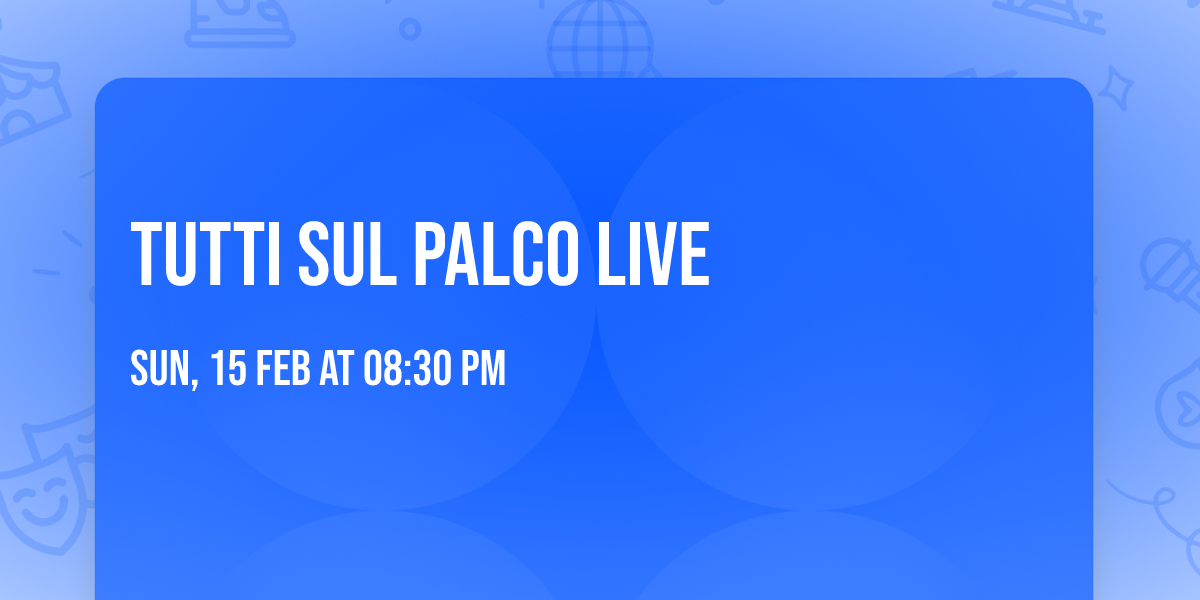 TUTTI SUL PALCO LIVE

SUN, 15 FEB AT 08:30 PM